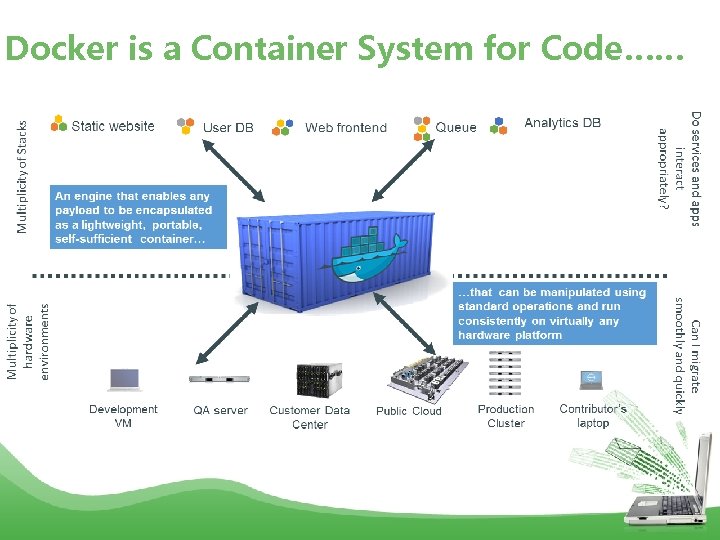 Docker is a Container System for Code……

Multiplicity of Stacks

Static website
User DB
Web frontend
Queue
Analytics DB

Do services and apps interact appropriately?

An engine that enables any payload to be encapsulated as a lightweight, portable, self-sufficient container…

…that can be manipulated using standard operations and run consistently on virtually any hardware platform

Multiplicity of hardware environments

Development VM
QA server
Customer Data Center
Public Cloud
Production Cluster
Contributor's laptop

Can I migrate smoothly and quickly